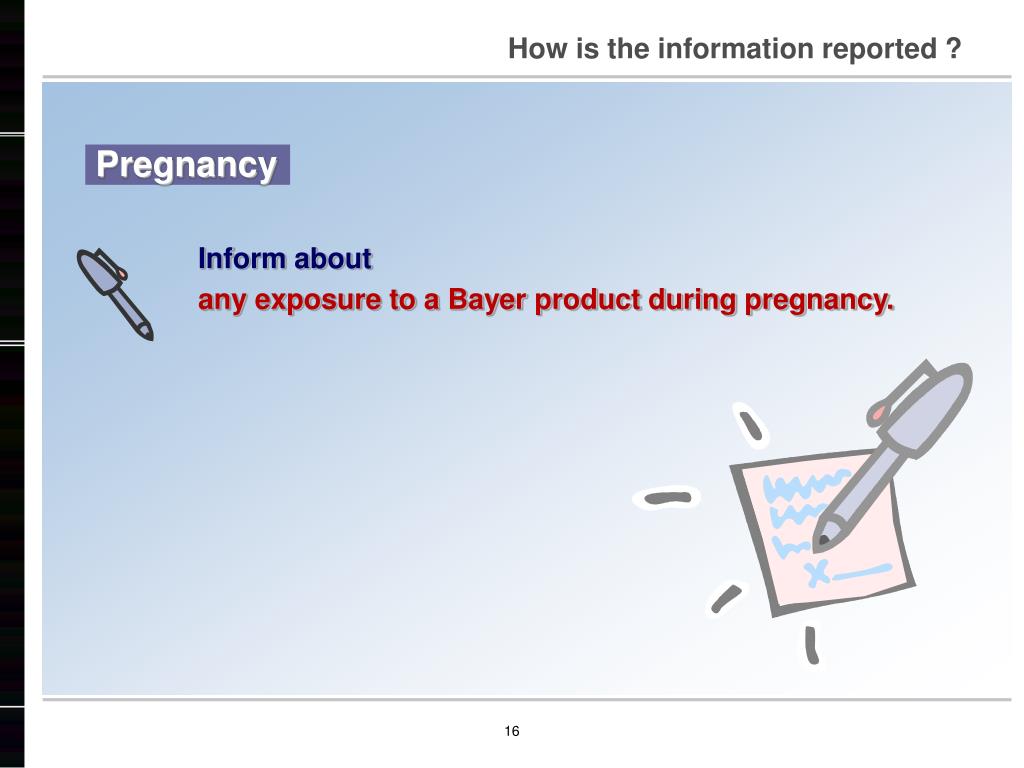 How is the information reported ?

Pregnancy

Inform about
any exposure to a Bayer product during pregnancy.

16